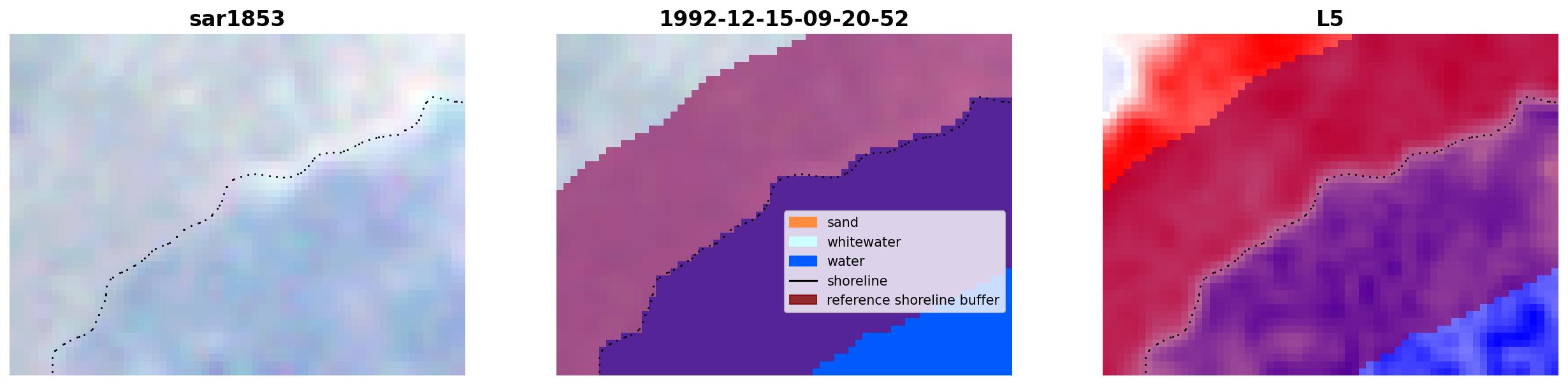 sar1853

1992-12-15-09-20-52

sand
whitewater
water
shoreline
reference shoreline buffer

L5